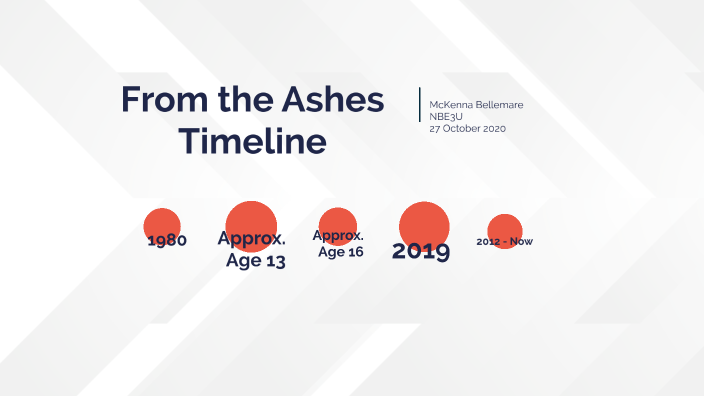 From the Ashes Timeline

McKenna Bellemare
NBE3U
27 October 2020

1980

Approx.
Age 13

Approx.
Age 16

2019

2012 - Now